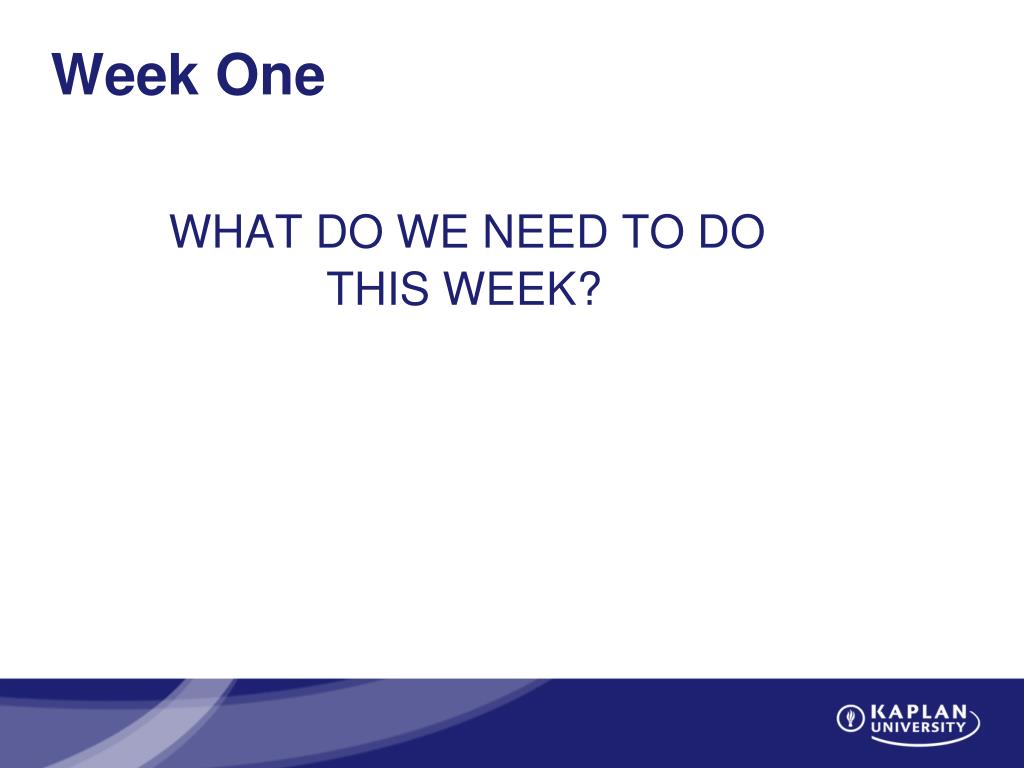 Week One

WHAT DO WE NEED TO DO THIS WEEK?

KAPLAN UNIVERSITY